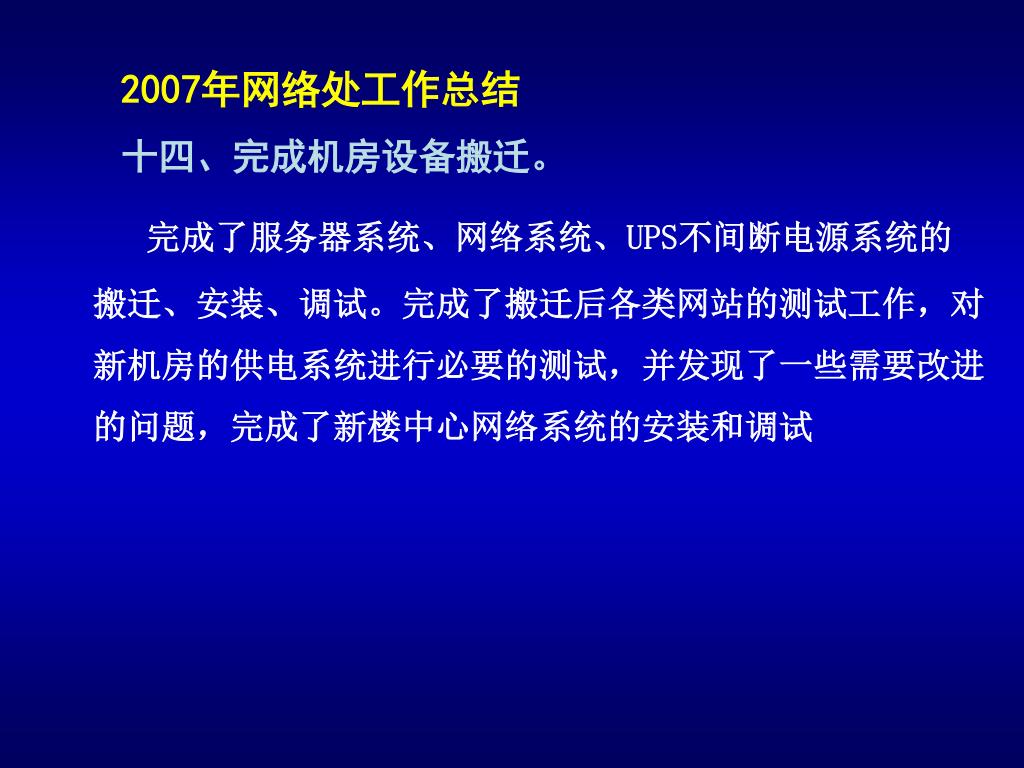 2007年网络处工作总结

十四、完成机房设备搬迁。

完成了服务器系统、网络系统、UPS不间断电源系统的搬迁、安装、调试。完成了搬迁后各类网站的测试工作，对新机房的供电系统进行必要的测试，并发现了一些需要改进的问题，完成了新楼中心网络系统的安装和调试